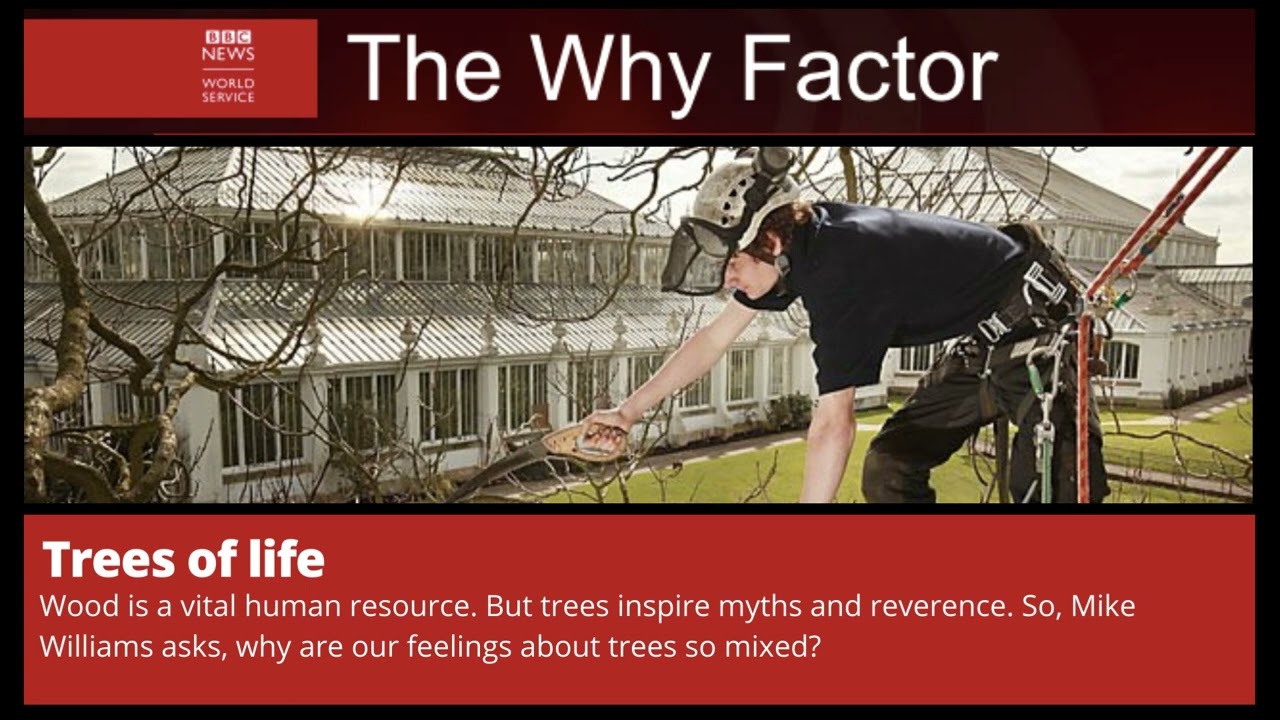 BBC NEWS WORLD SERVICE

The Why Factor

Trees of life

Wood is a vital human resource. But trees inspire myths and reverence. So, Mike Williams asks, why are our feelings about trees so mixed?